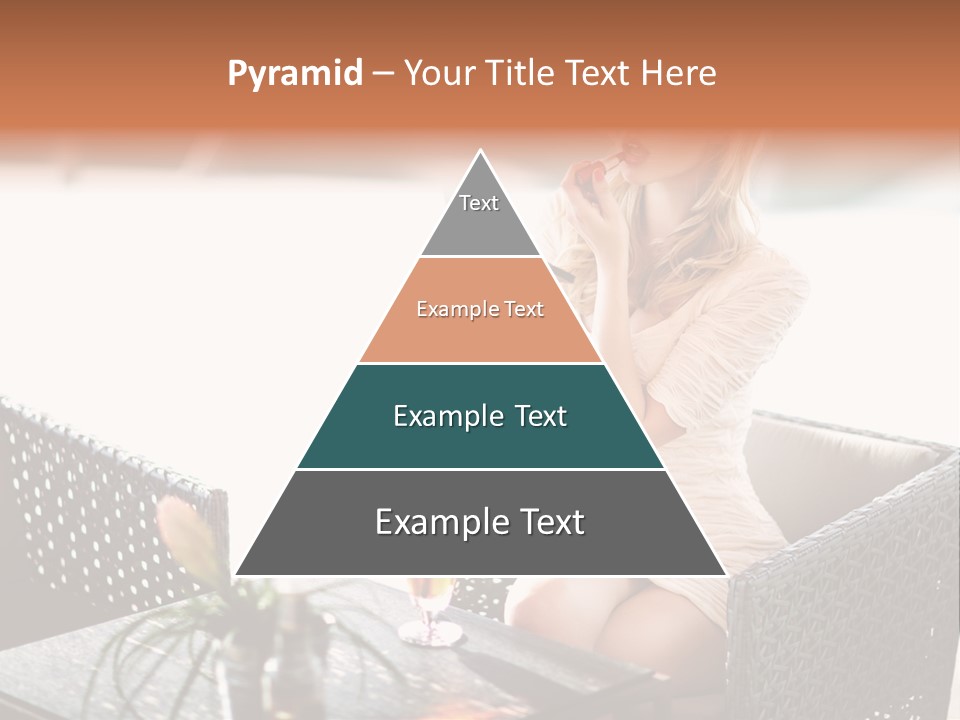 Pyramid – Your Title Text Here

Text

Example Text

Example Text

Example Text